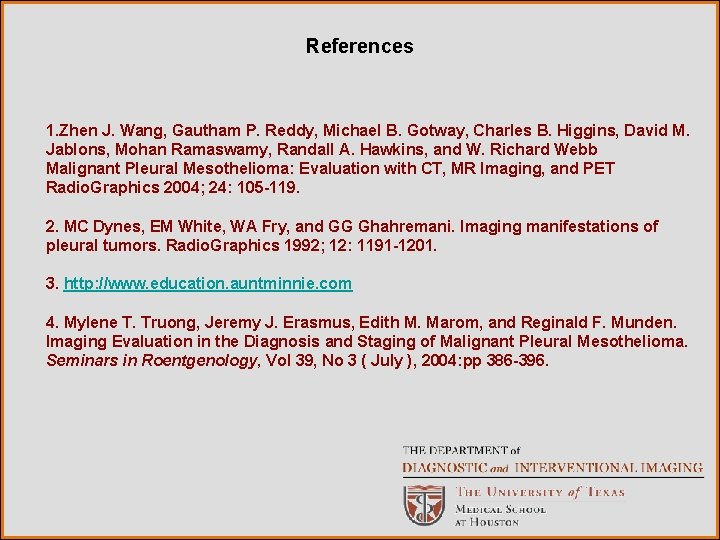 References

1.Zhen J. Wang, Gautham P. Reddy, Michael B. Gotway, Charles B. Higgins, David M. Jablons, Mohan Ramaswamy, Randall A. Hawkins, and W. Richard Webb Malignant Pleural Mesothelioma: Evaluation with CT, MR Imaging, and PET RadioGraphics 2004; 24: 105-119.

2. MC Dynes, EM White, WA Fry, and GG Ghahremani. Imaging manifestations of pleural tumors. RadioGraphics 1992; 12: 1191-1201.

3. http://www.education.auntminnie.com

4. Mylene T. Truong, Jeremy J. Erasmus, Edith M. Marom, and Reginald F. Munden. Imaging Evaluation in the Diagnosis and Staging of Malignant Pleural Mesothelioma. Seminars in Roentgenology, Vol 39, No 3 ( July ), 2004:pp 386-396.

THE DEPARTMENT of
DIAGNOSTIC and INTERVENTIONAL IMAGING
THE UNIVERSITY of TEXAS
MEDICAL SCHOOL
AT HOUSTON